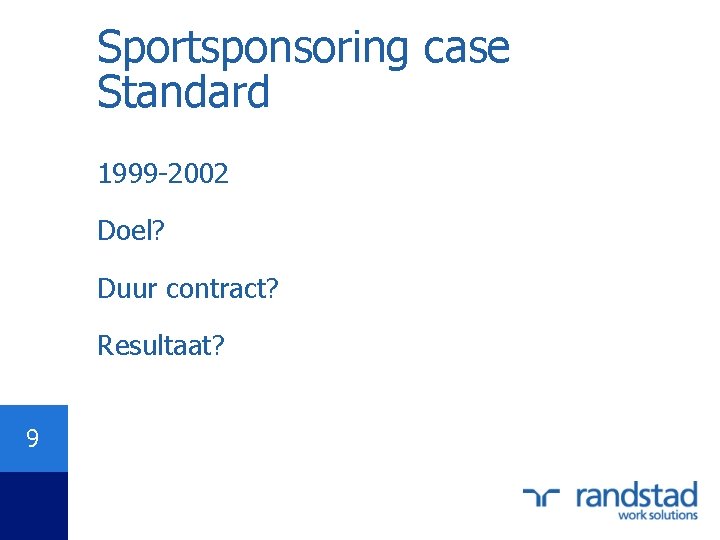 Sportsponsoring case Standard

1999-2002

Doel?

Duur contract?

Resultaat?

9

randstad
work solutions